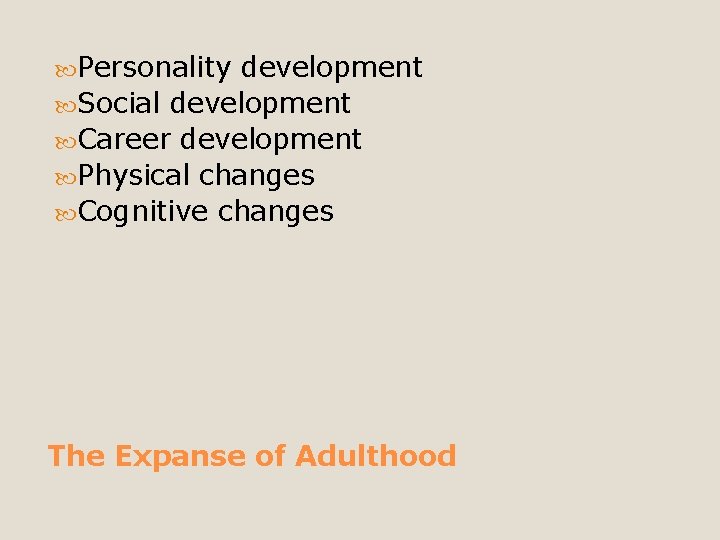 Personality development
Social development
Career development
Physical changes
Cognitive changes

The Expanse of Adulthood